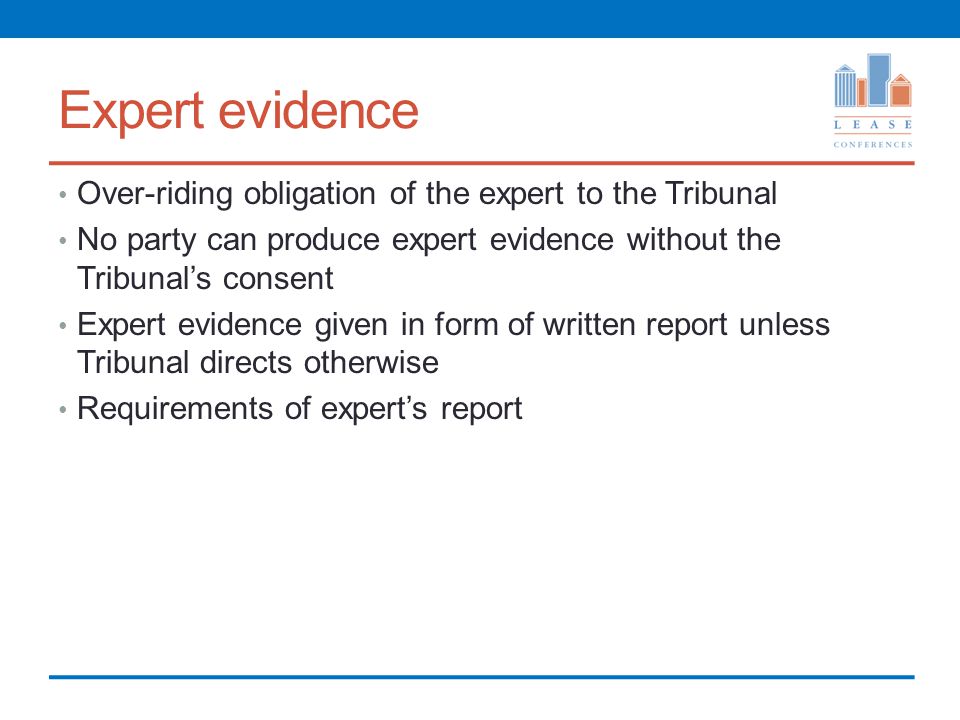 Expert evidence

LEASE
CONFERENCES

• Over-riding obligation of the expert to the Tribunal
• No party can produce expert evidence without the Tribunal's consent
• Expert evidence given in form of written report unless Tribunal directs otherwise
• Requirements of expert's report